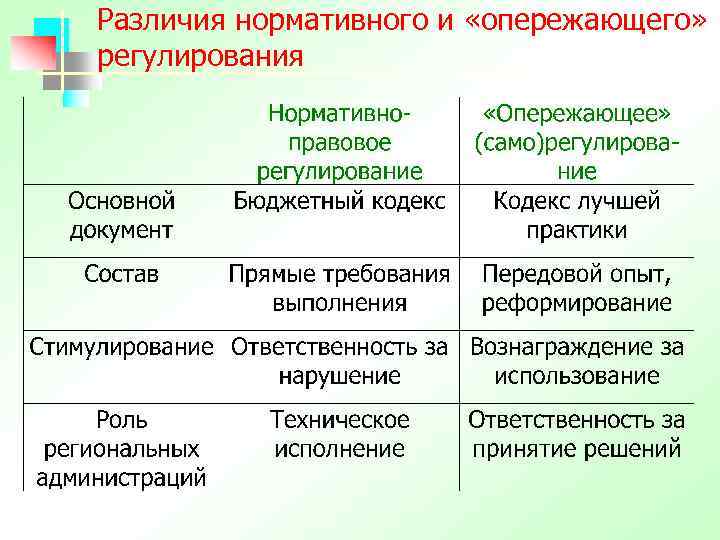 Различия нормативного и «опережающего» регулирования

| | Нормативно-правовое регулирование | «Опережающее» (само)регулирование |
|---|---|---|
| Основной документ | Бюджетный кодекс | Кодекс лучшей практики |
| Состав | Прямые требования выполнения | Передовой опыт, реформирование |
| Стимулирование | Ответственность за нарушение | Вознаграждение за использование |
| Роль региональных администраций | Техническое исполнение | Ответственность за принятие решений |